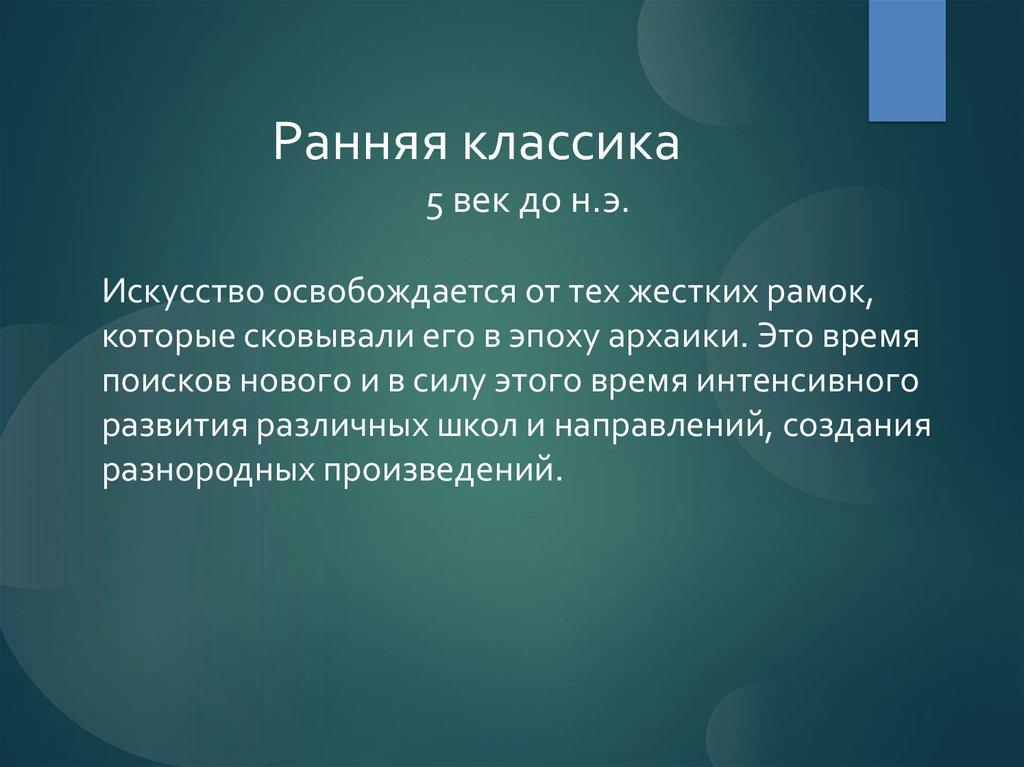 Ранняя классика
5 век до н.э.

Искусство освобождается от тех жестких рамок, которые сковывали его в эпоху архаики. Это время поисков нового и в силу этого время интенсивного развития различных школ и направлений, создания разнородных произведений.